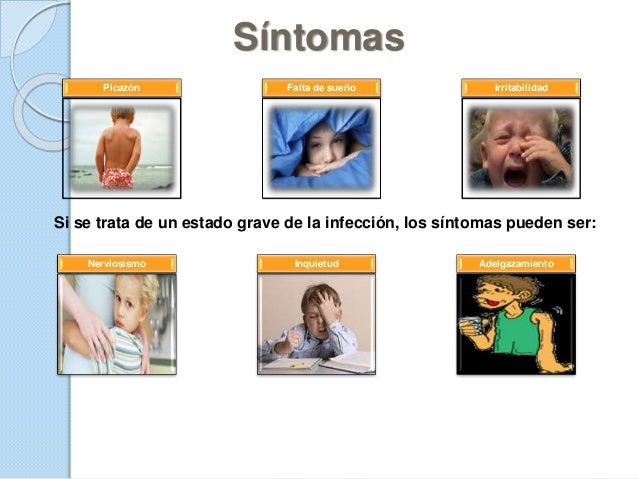 Síntomas

Picazón

Falta de sueño

Irritabilidad

Si se trata de un estado grave de la infección, los síntomas pueden ser:

Nerviosismo

Inquietud

Adelgazamiento